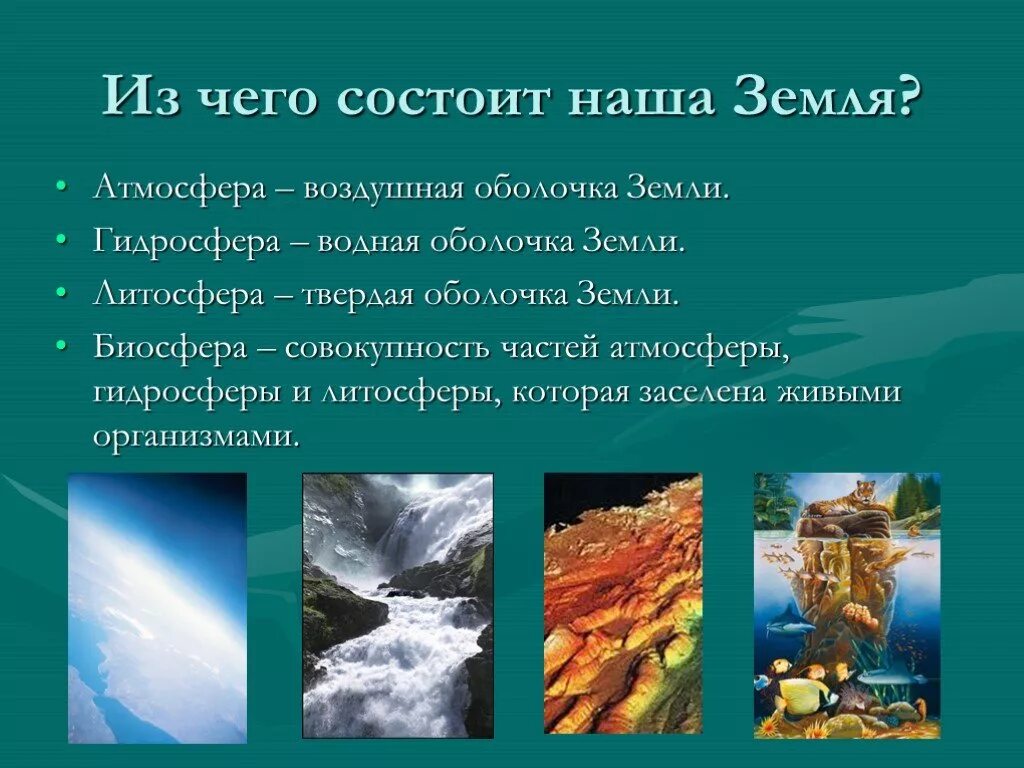 Из чего состоит наша Земля?

• Атмосфера – воздушная оболочка Земли.
• Гидросфера – водная оболочка Земли.
• Литосфера – твердая оболочка Земли.
• Биосфера – совокупность частей атмосферы, гидросферы и литосферы, которая заселена живыми организмами.